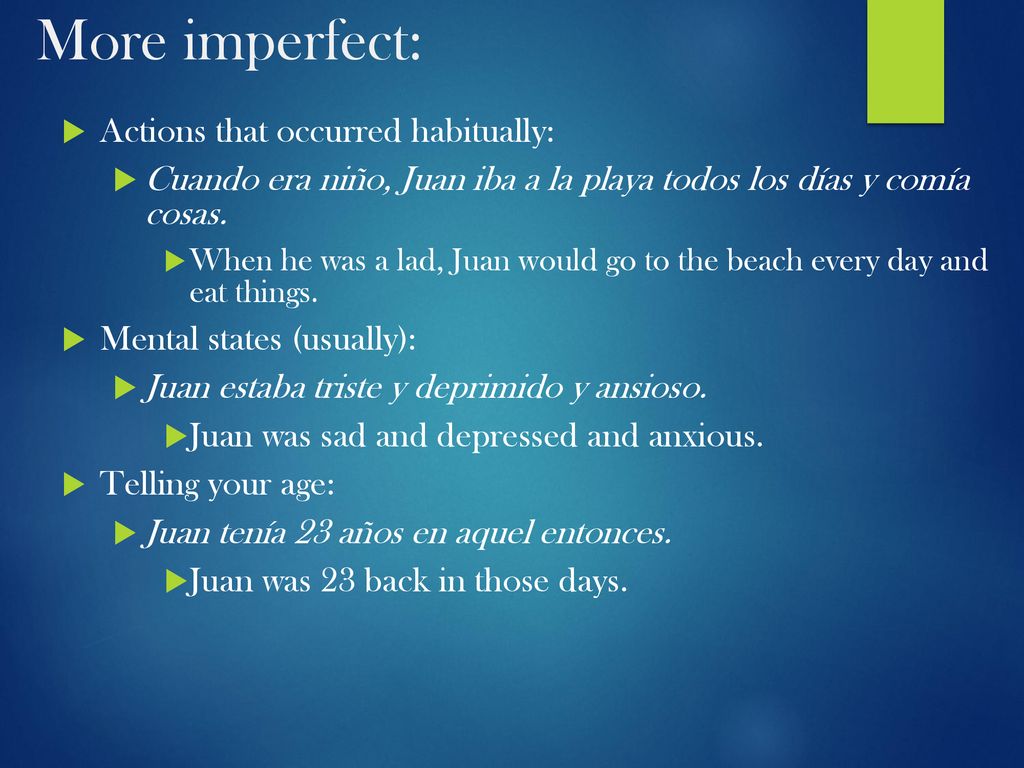 More imperfect:

Actions that occurred habitually:

Cuando era niño, Juan iba a la playa todos los días y comía cosas.

When he was a lad, Juan would go to the beach every day and eat things.

Mental states (usually):

Juan estaba triste y deprimido y ansioso.

Juan was sad and depressed and anxious.

Telling your age:

Juan tenía 23 años en aquel entonces.

Juan was 23 back in those days.